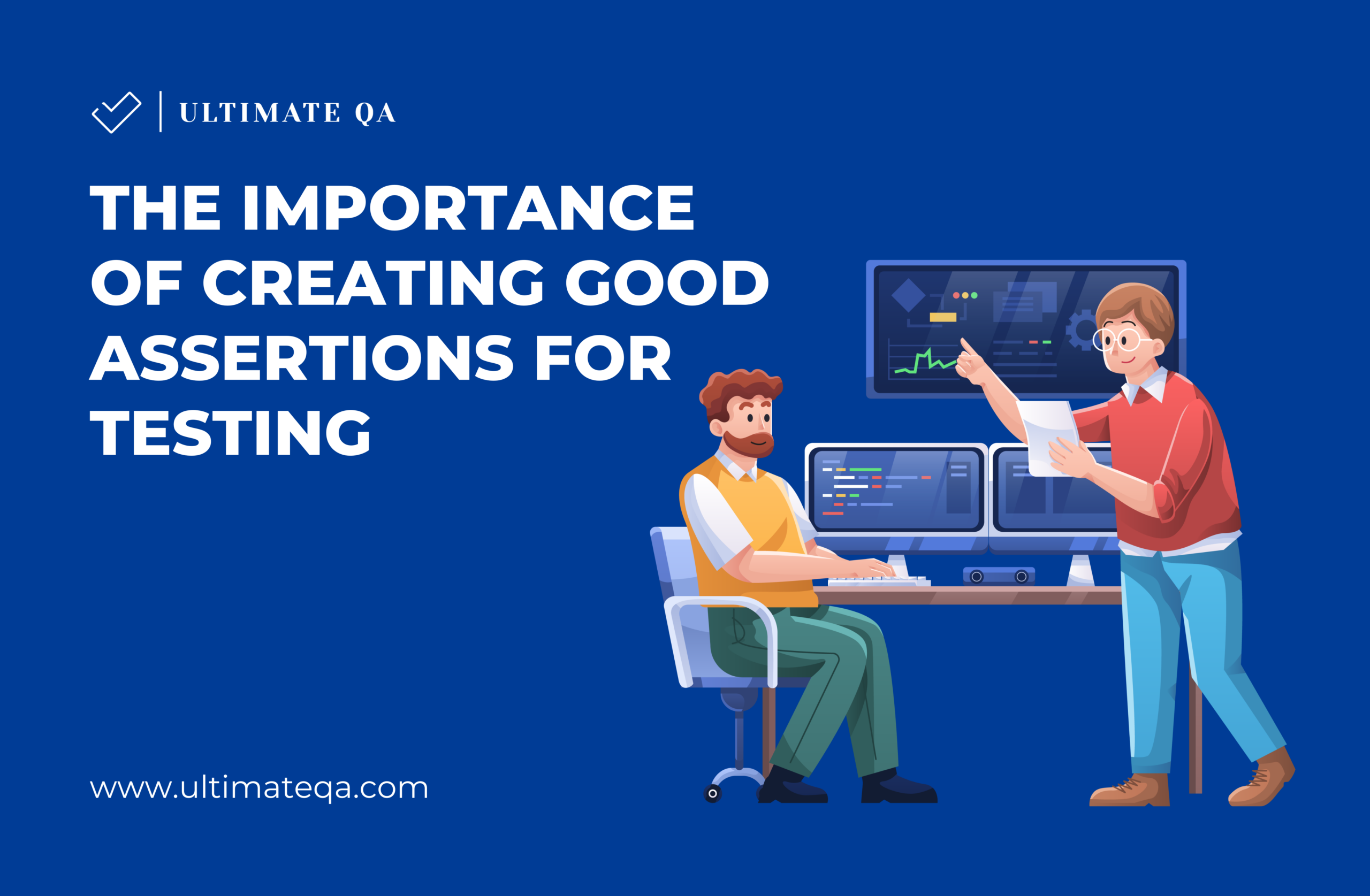 ULTIMATE QA

THE IMPORTANCE OF CREATING GOOD ASSERTIONS FOR TESTING

www.ultimateqa.com